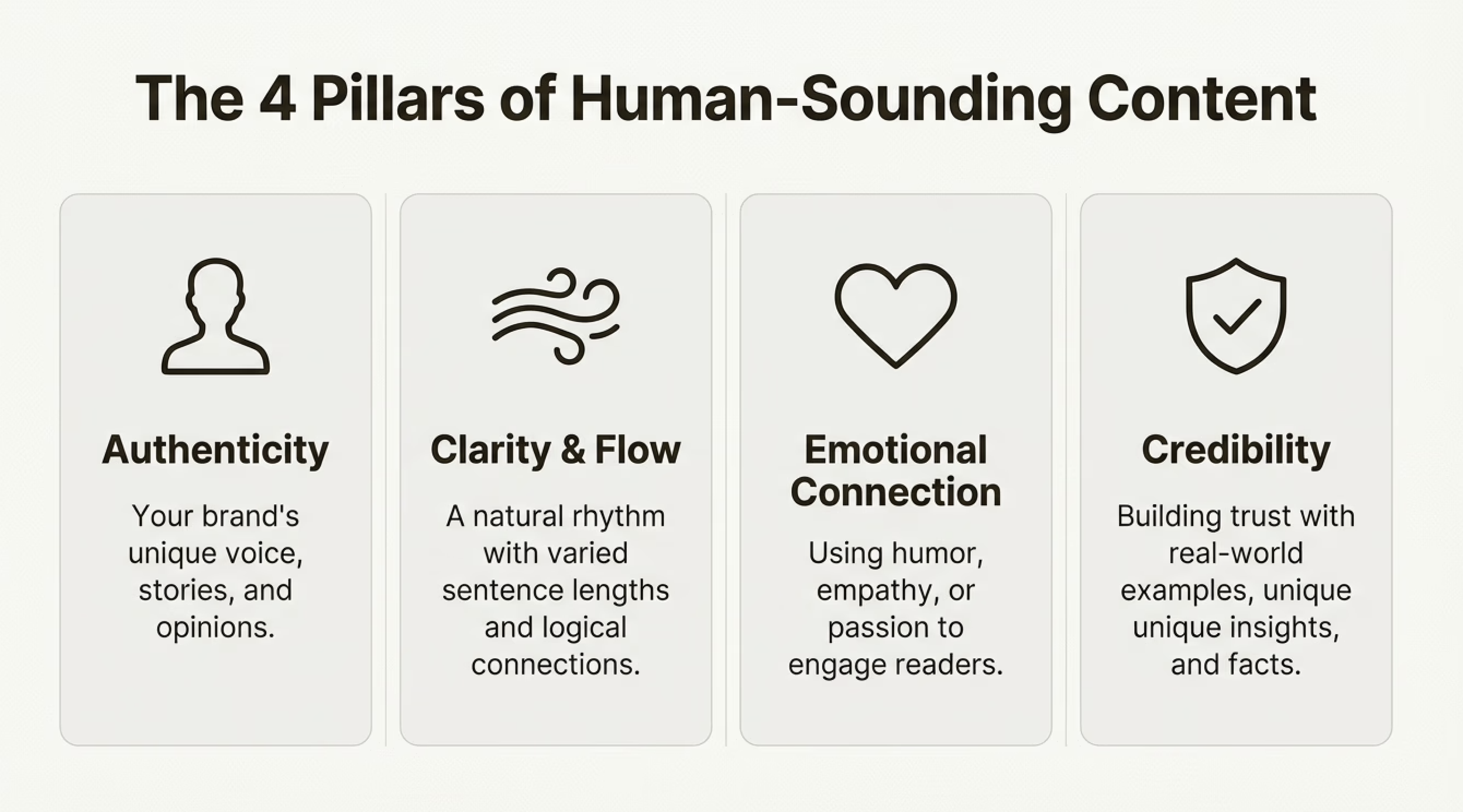 The 4 Pillars of Human-Sounding Content

Authenticity

Your brand's unique voice, stories, and opinions.

Clarity & Flow

A natural rhythm with varied sentence lengths and logical connections.

Emotional Connection

Using humor, empathy, or passion to engage readers.

Credibility

Building trust with real-world examples, unique unique insights, and facts.